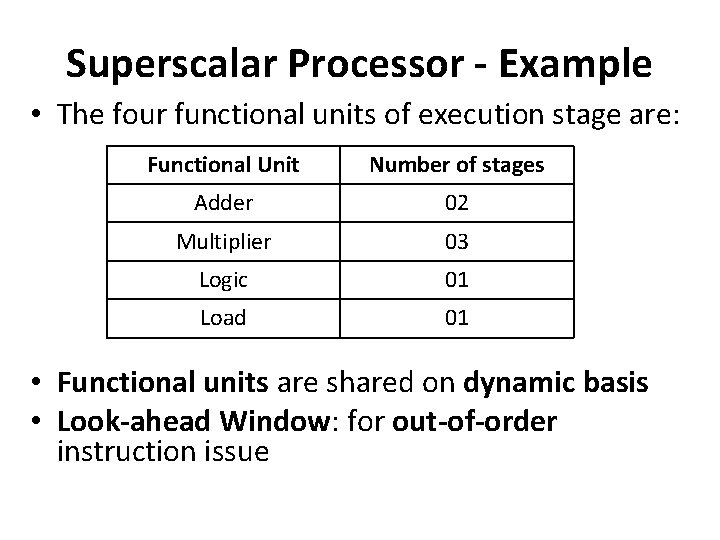 Superscalar Processor - Example

• The four functional units of execution stage are:

| Functional Unit | Number of stages |
|---|---|
| Adder | 02 |
| Multiplier | 03 |
| Logic | 01 |
| Load | 01 |

• Functional units are shared on dynamic basis
• Look-ahead Window: for out-of-order instruction issue